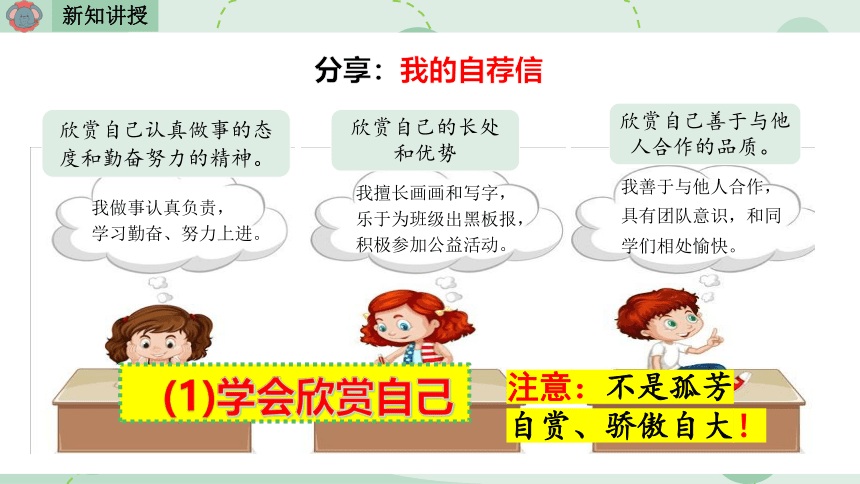 新知讲授

分享：我的自荐信

欣赏自己认真做事的态度和勤奋努力的精神。

我做事认真负责，学习勤奋、努力上进。

欣赏自己的长处和优势

我擅长画画和写字，乐于为班级出黑板报，积极参加公益活动。

欣赏自己善于与他人合作的品质。

我善于与他人合作，具有团队意识，和同学们相处愉快。

(1)学会欣赏自己

注意：不是孤芳自赏、骄傲自大！